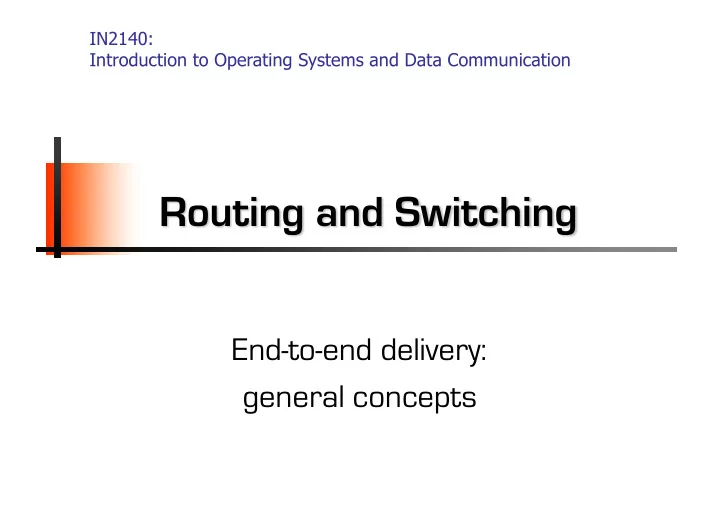 IN2140:
Introduction to Operating Systems and Data Communication

Routing and Switching

End-to-end delivery:
general concepts